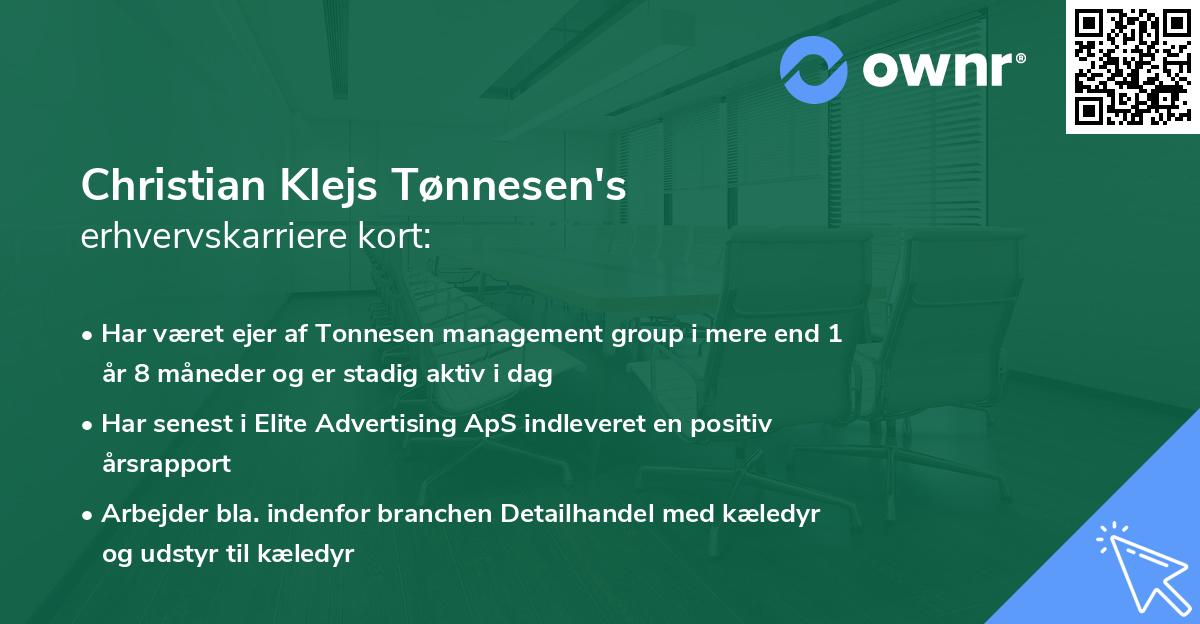 ownr®

Christian Klejs Tønnesen's
erhvervskarriere kort:

• Har været ejer af Tonnesen management group i mere end 1 år 8 måneder og er stadig aktiv i dag

• Har senest i Elite Advertising ApS indleveret en positiv årsrapport

• Arbejder bla. indenfor branchen Detailhandel med kæledyr og udstyr til kæledyr